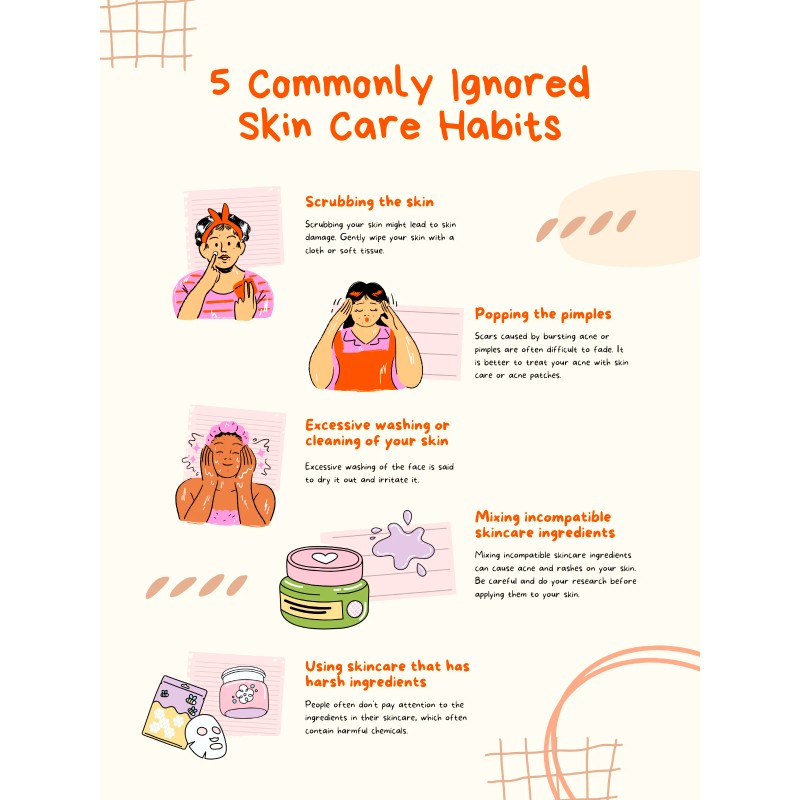 5 Commonly Ignored Skin Care Habits

Scrubbing the skin

Scrubbing your skin might lead to skin damage. Gently wipe your skin with a cloth or soft tissue.

Popping the pimples

Scars caused by bursting acne or pimples are often difficult to fade. It is better to treat your acne with skin care or acne patches.

Excessive washing or cleaning of your skin

Excessive washing of the face is said to dry it out and irritate it.

Mixing incompatible skincare ingredients

Mixing incompatible skincare ingredients can cause acne and rashes on your skin. Be careful and do your research before applying them to your skin.

Using skincare that has harsh ingredients

People often don't pay attention to the ingredients in their skincare, which often contain harmful chemicals.